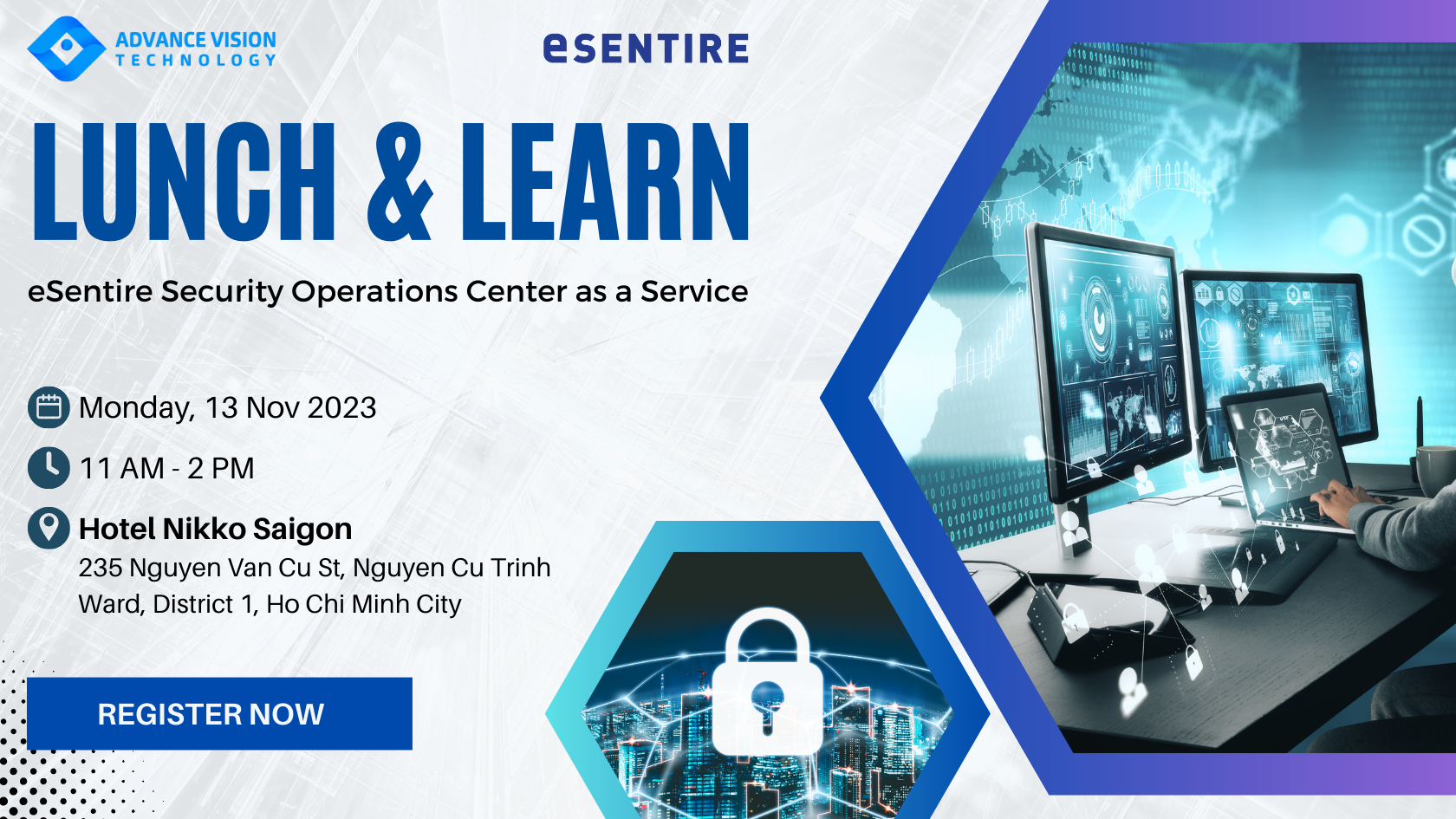 ADVANCE VISION
TECHNOLOGY

eSENTIRE

LUNCH & LEARN

eSentire Security Operations Center as a Service

Monday, 13 Nov 2023

11 AM - 2 PM

Hotel Nikko Saigon
235 Nguyen Van Cu St, Nguyen Cu Trinh Ward, District 1, Ho Chi Minh City

REGISTER NOW